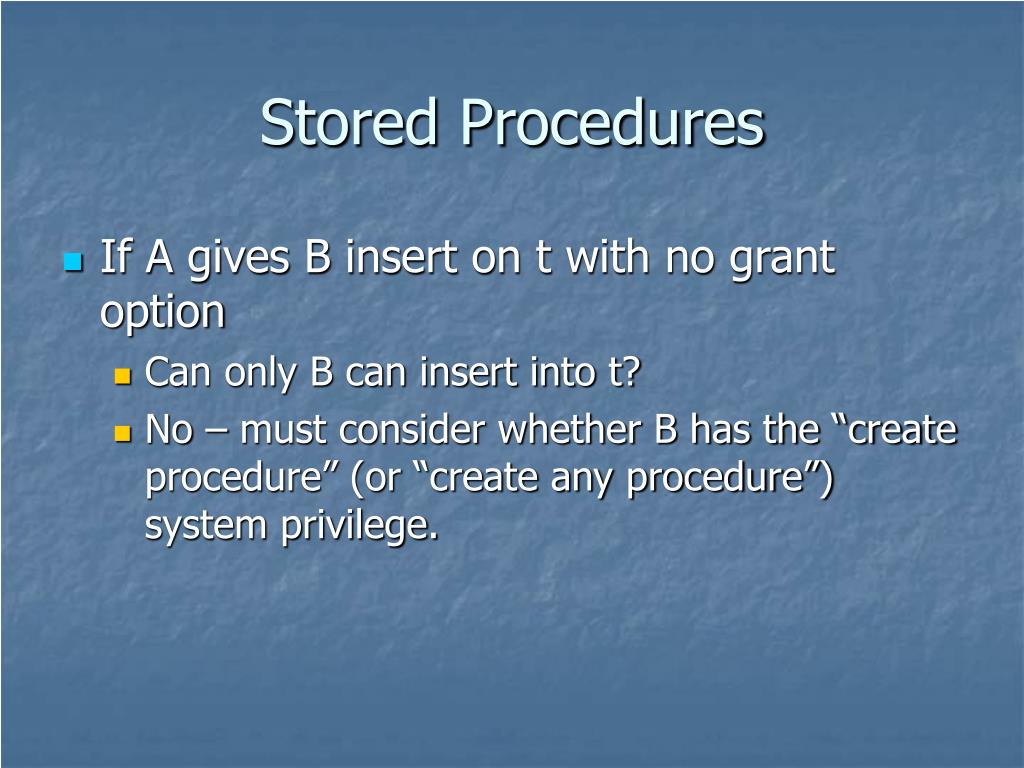 Stored Procedures

If A gives B insert on t with no grant option

Can only B can insert into t?

No – must consider whether B has the “create procedure” (or “create any procedure”) system privilege.